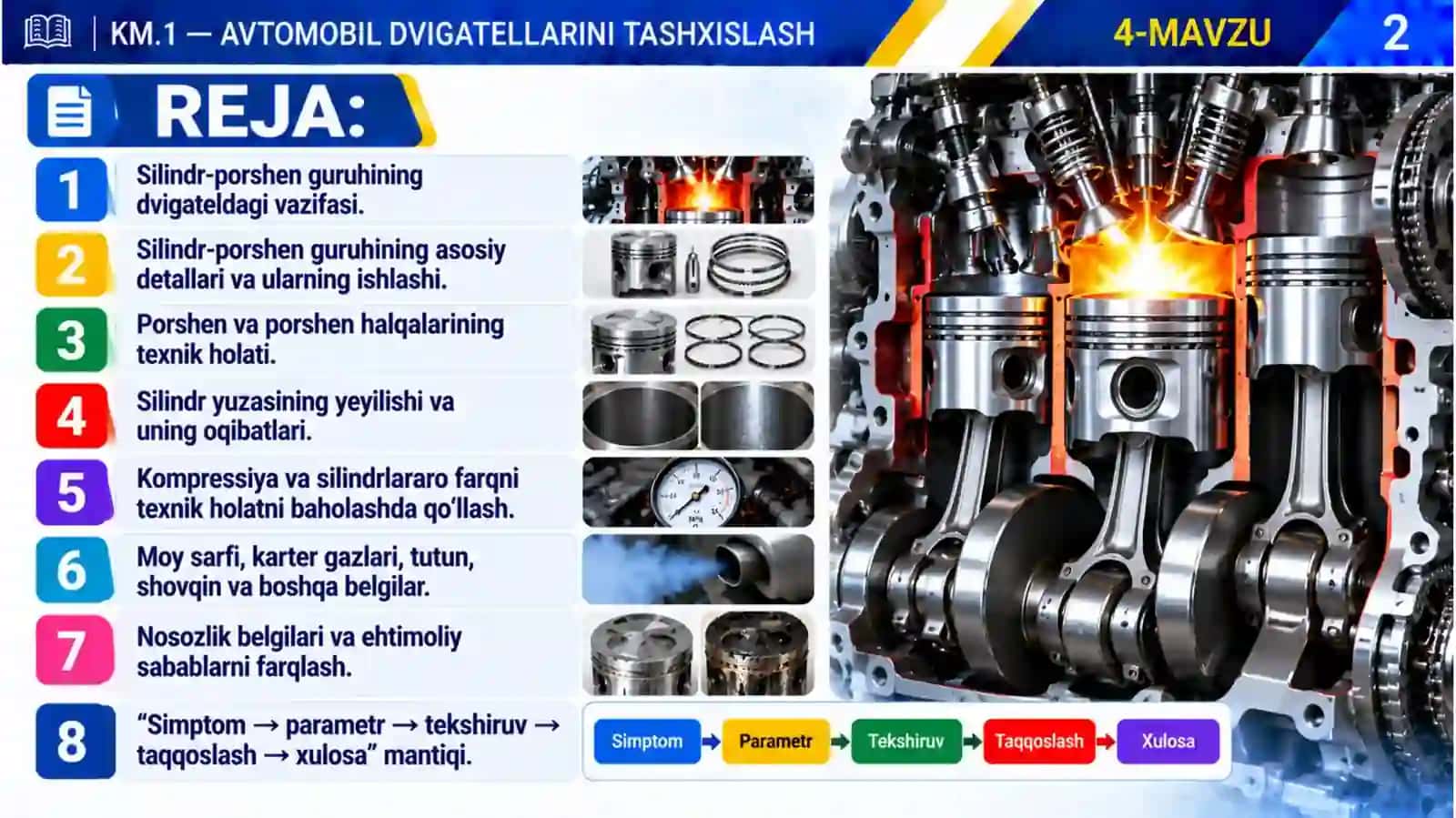 KM.1 — AVTOMOBIL DVIGATELLARINI TASHXISLASH

4-MAVZU

2

REJA:

1
Silindr-porshen guruhining dvigateldagi vazifasi.

2
Silindr-porshen guruhining asosiy detallari va ularning ishlashi.

3
Porshen va porshen halqalarining texnik holati.

4
Silindr yuzasining yeyilishi va uning oqibatlari.

5
Kompressiya va silindrlararo farqni texnik holatni baholashda qo'llash.

6
Moy sarfi, karter gazlari, tutun, shovqin va boshqa belgilar.

7
Nosozlik belgilari va ehtimoliy sabablarni farqlash.

8
"Simptom → parametr → tekshiruv → taqqoslash → xulosa" mantiqi.

Simptom → Parametr → Tekshiruv → Taqqoslash → Xulosa